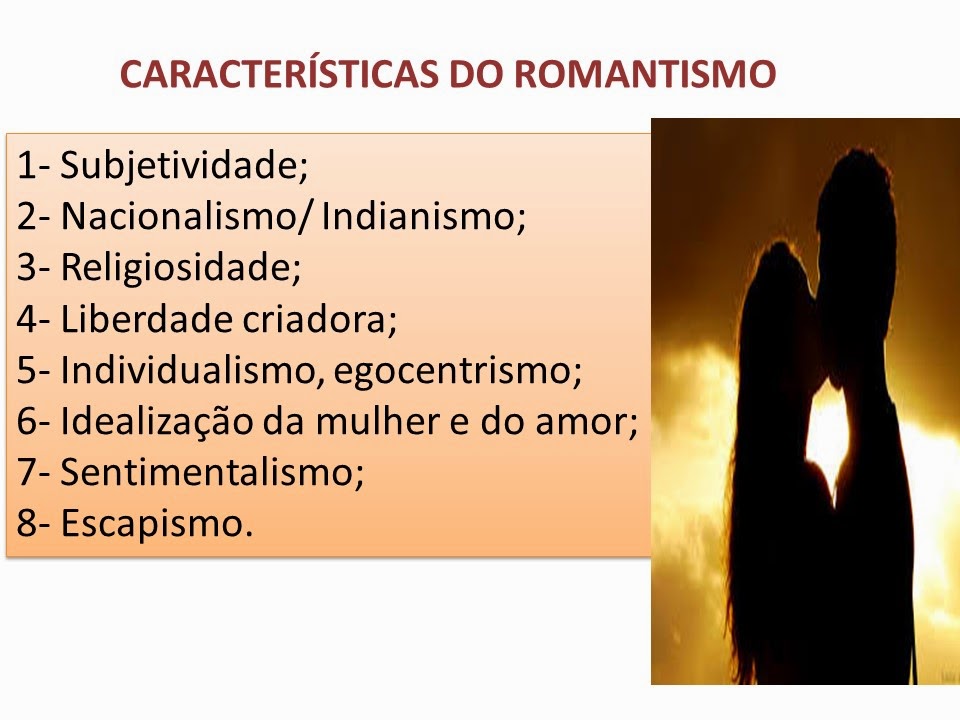 CARACTERÍSTICAS DO ROMANTISMO

1- Subjetividade;
2- Nacionalismo/ Indianismo;
3- Religiosidade;
4- Liberdade criadora;
5- Individualismo, egocentrismo;
6- Idealização da mulher e do amor;
7- Sentimentalismo;
8- Escapismo.